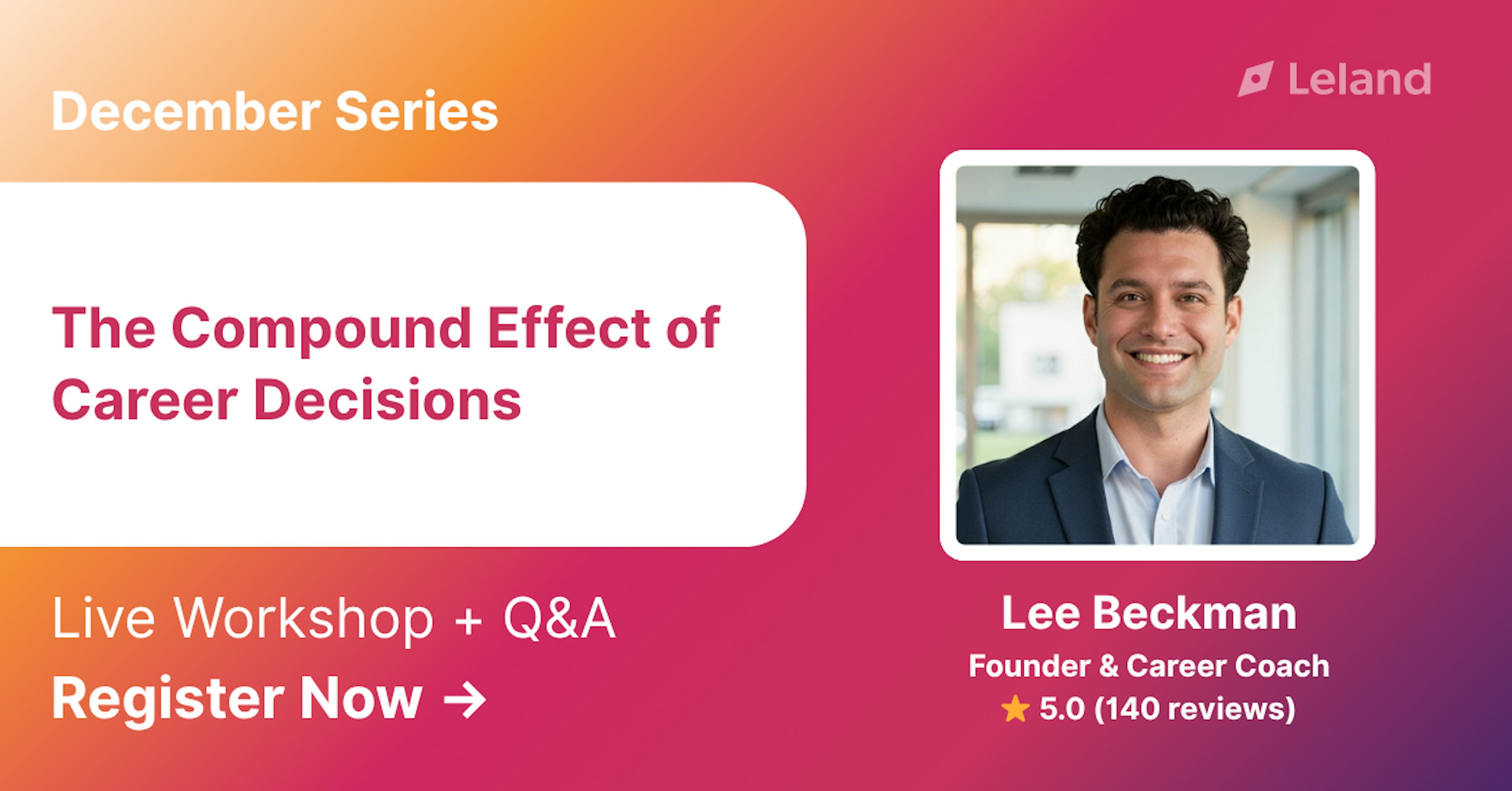 December Series

Leland

The Compound Effect of Career Decisions

Live Workshop + Q&A

Register Now →

Lee Beckman

Founder & Career Coach

★ 5.0 (140 reviews)